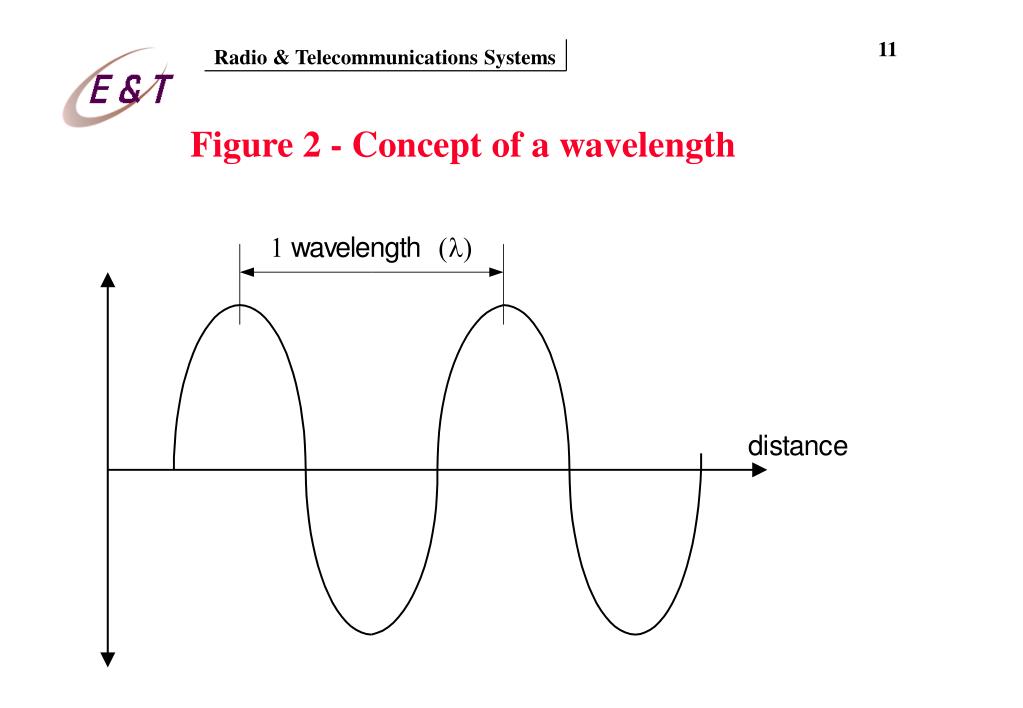 E&T

Radio & Telecommunications Systems

11

Figure 2 - Concept of a wavelength

1 wavelength ($\lambda$)

distance